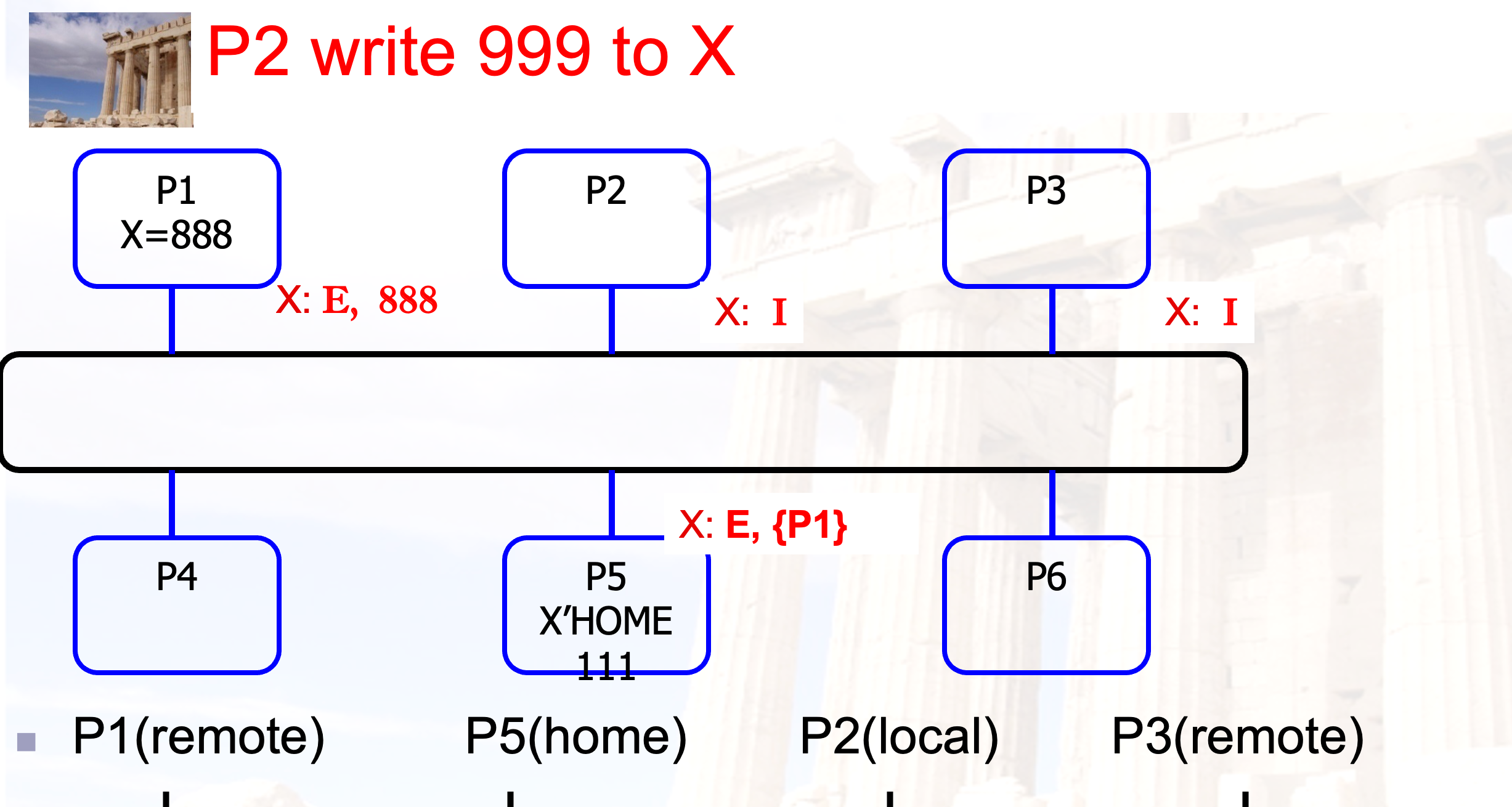 P2 write 999 to X

P1
X=888

X: E, 888

P2

X: I

P3

X: I

P4

P5
X'HOME
111

X: E, {P1}

P6

P1(remote) P5(home) P2(local) P3(remote)